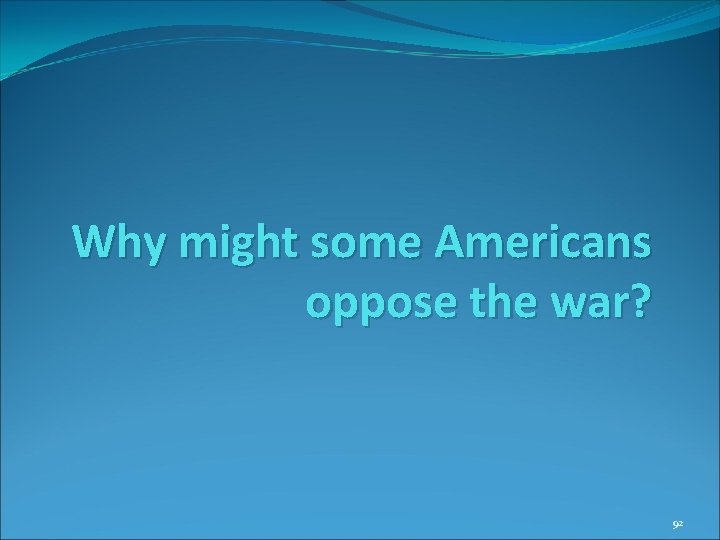 Why might some Americans oppose the war?

92